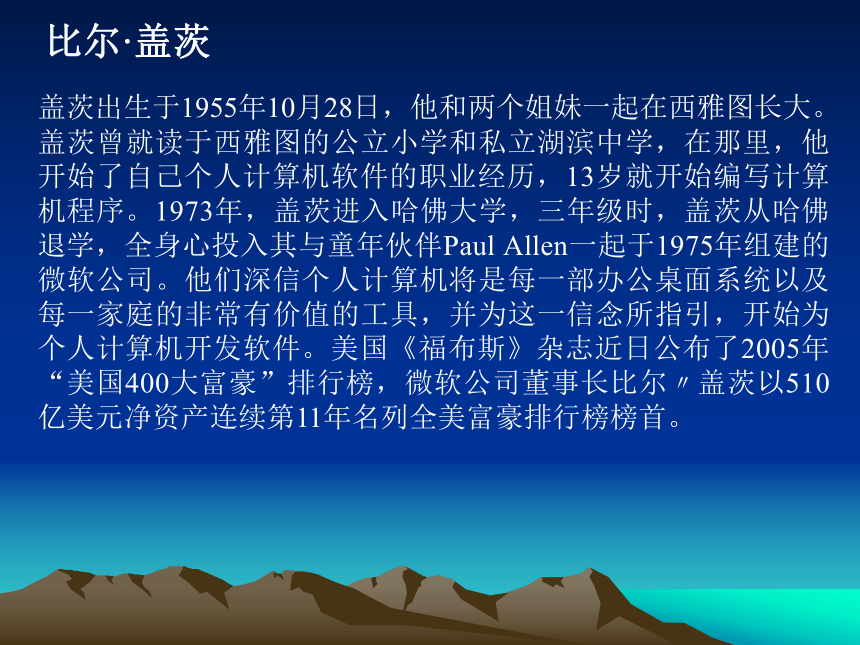 比尔·盖茨

盖茨出生于1955年10月28日，他和两个姐妹一起在西雅图长大。盖茨曾就读于西雅图的公立小学和私立湖滨中学，在那里，他开始了自己个人计算机软件的职业经历，13岁就开始编写计算机程序。1973年，盖茨进入哈佛大学，三年级时，盖茨从哈佛退学，全身心投入其与童年伙伴Paul Allen一起于1975年组建的微软公司。他们深信个人计算机将是每一部办公桌面系统以及每一家庭的非常有价值的工具，并为这一信念所指引，开始为个人计算机开发软件。美国《福布斯》杂志近日公布了2005年“美国400大富豪”排行榜，微软公司董事长比尔〃盖茨以510亿美元净资产连续第11年名列全美富豪排行榜榜首。